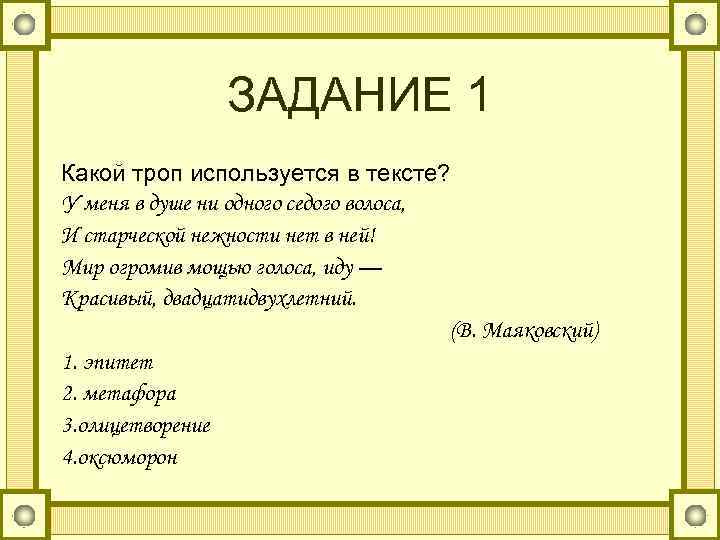 ЗАДАНИЕ 1

Какой троп используется в тексте?
У меня в душе ни одного седого волоса,
И старческой нежности нет в ней!
Мир огромив мощью голоса, иду —
Красивый, двадцатидвухлетний.

(В. Маяковский)

1. эпитет
2. метафора
3.олицетворение
4.оксюморон